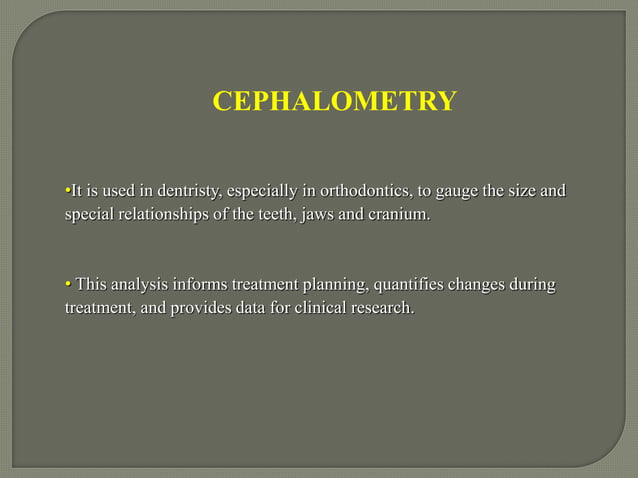 CEPHALOMETRY

•It is used in dentristy, especially in orthodontics, to gauge the size and special relationships of the teeth, jaws and cranium.

• This analysis informs treatment planning, quantifies changes during treatment, and provides data for clinical research.